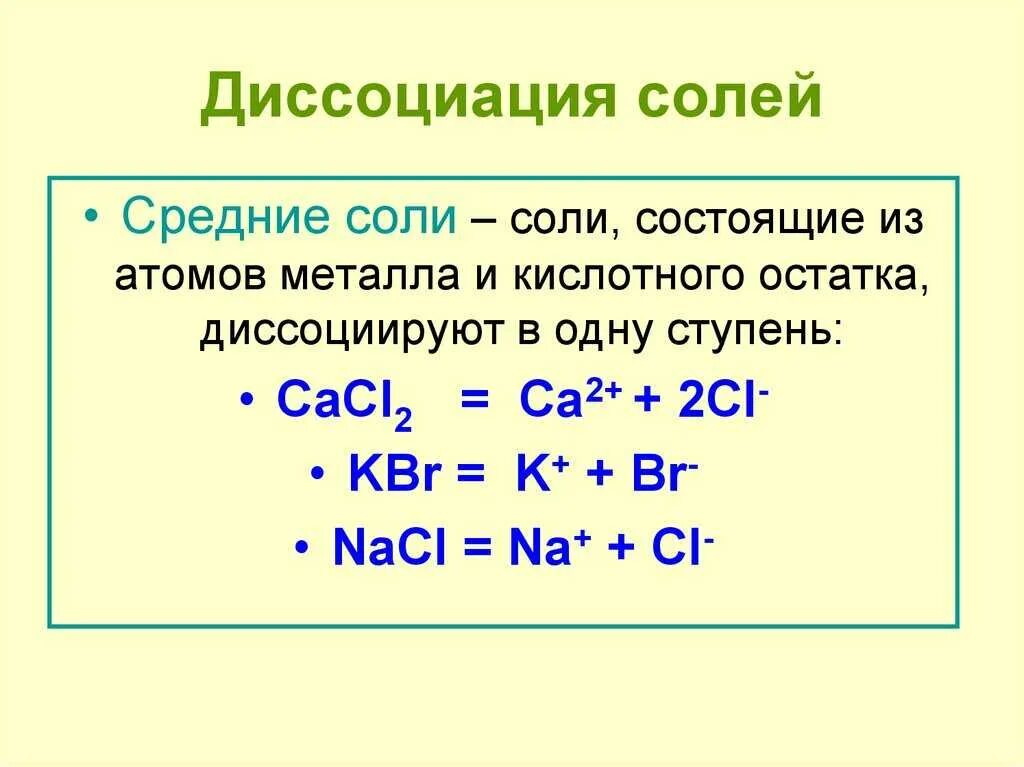 Диссоциация солей

• Средние соли – соли, состоящие из атомов металла и кислотного остатка, диссоциируют в одну ступень:

• $CaCl_2 = Ca^{2+} + 2Cl^-$

• $KBr = K^+ + Br^-$

• $NaCl = Na^+ + Cl^-$